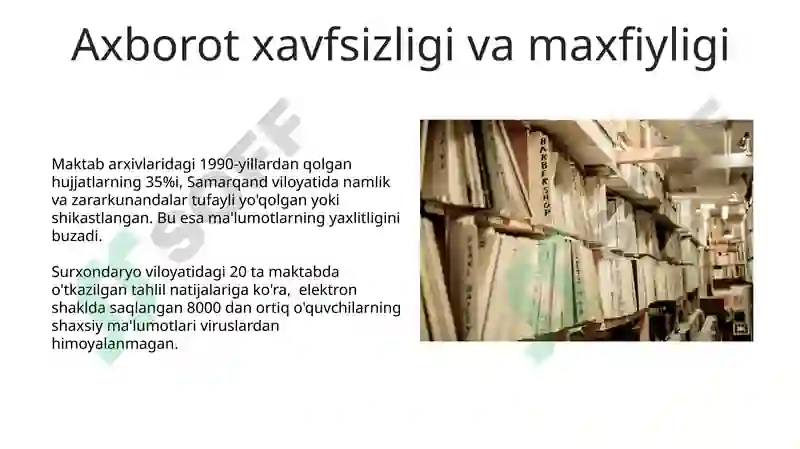 Axborot xavfsizligi va maxfiyligi

Maktab arxivlaridagi 1990-yillardan qolgan hujjatlarning 35%i, Samarqand viloyatida namlik va zararkunandalar tufayli yo'qolgan yoki shikastlangan. Bu esa ma'lumotlarning yaxlitligini buzadi.

Surxondaryo viloyatidagi 20 ta maktabda o'tkazilgan tahlil natijalariga ko'ra, elektron shaklda saqlangan 8000 dan ortiq o'quvchilarning shaxsiy ma'lumotlari viruslardan himoyalanmagan.

BARBERSHOP